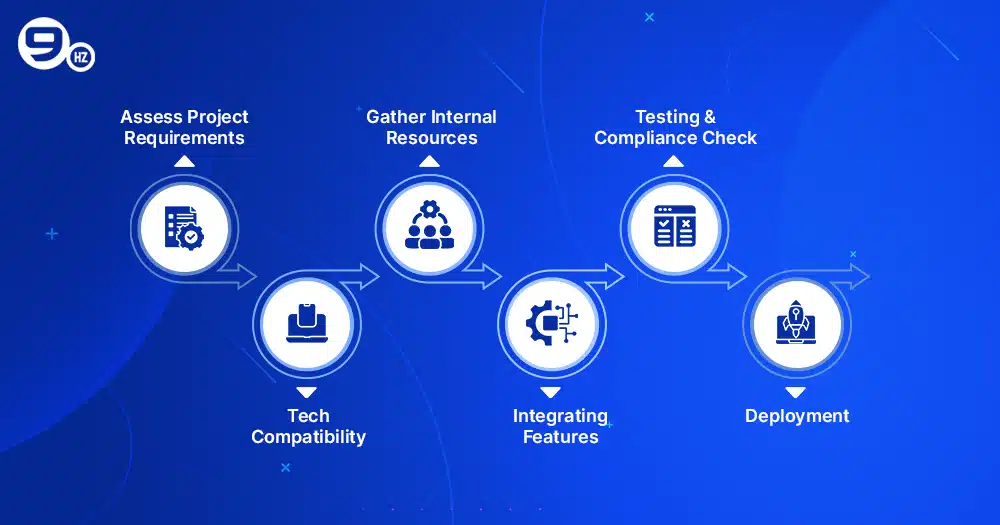 9 HZ

Assess Project Requirements

Tech Compatibility

Gather Internal Resources

Integrating Features

Testing & Compliance Check

Deployment